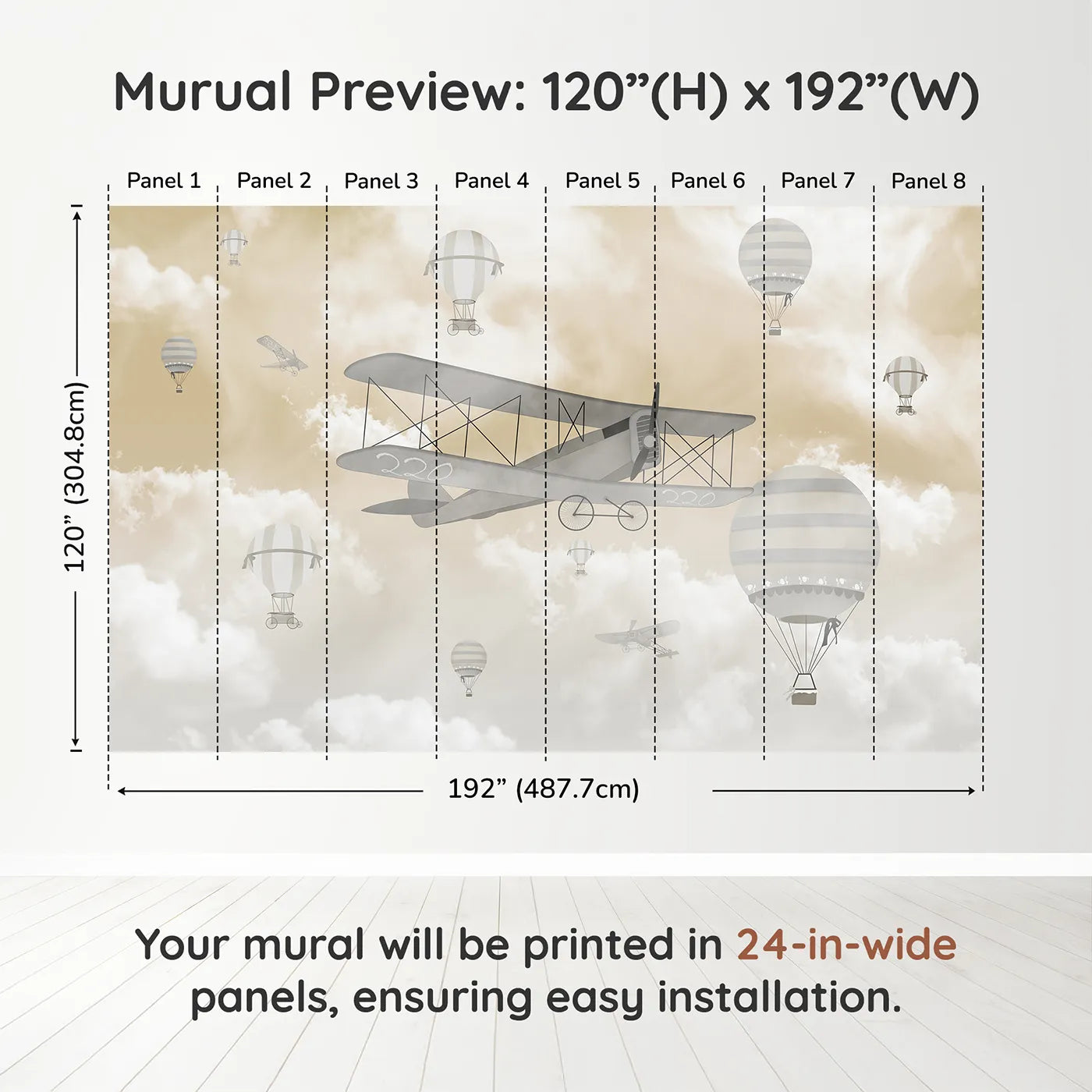 Murual Preview: 120”(H) x 192”(W)

Panel 1 Panel 2 Panel 3 Panel 4 Panel 5 Panel 6 Panel 7 Panel 8

120” (304.8cm)

220

220

192” (487.7cm)

Your mural will be printed in 24-in-wide panels, ensuring easy installation.